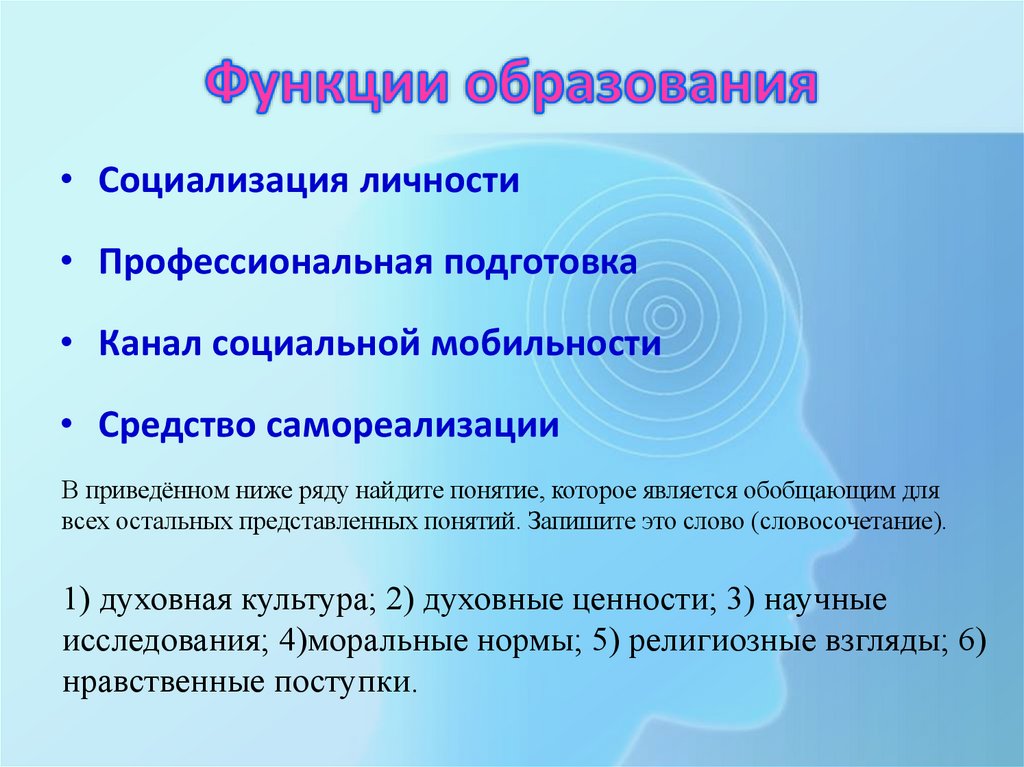 Функции образования

• Социализация личности

• Профессиональная подготовка

• Канал социальной мобильности

• Средство самореализации

В приведённом ниже ряду найдите понятие, которое является обобщающим для всех остальных представленных понятий. Запишите это слово (словосочетание).

1) духовная культура; 2) духовные ценности; 3) научные исследования; 4)моральные нормы; 5) религиозные взгляды; 6) нравственные поступки.